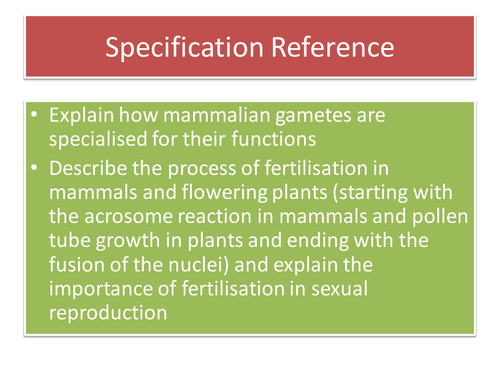 Specification Reference

• Explain how mammalian gametes are specialised for their functions
• Describe the process of fertilisation in mammals and flowering plants (starting with the acrosome reaction in mammals and pollen tube growth in plants and ending with the fusion of the nuclei) and explain the importance of fertilisation in sexual reproduction